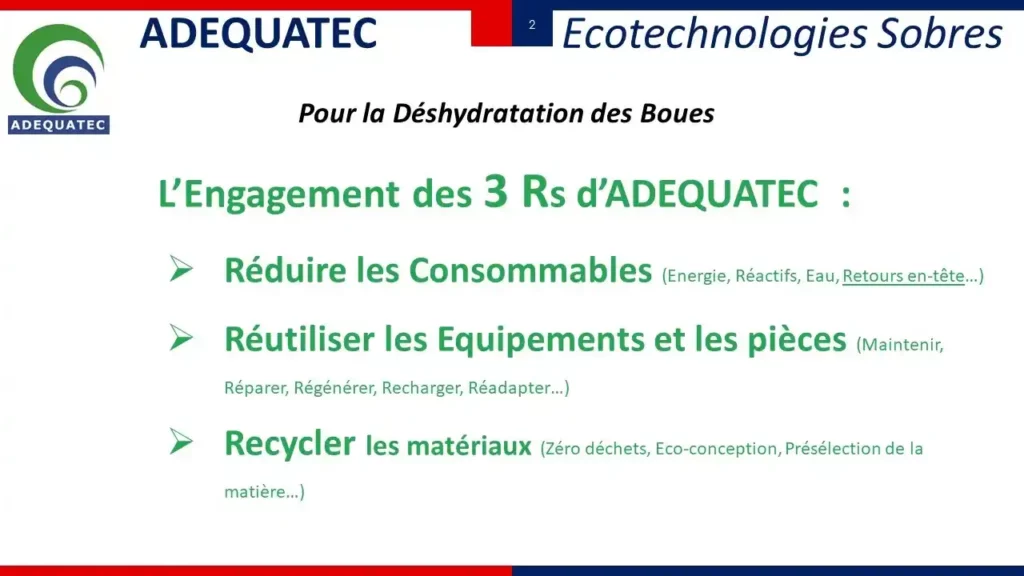 ADEQUATEC

ADEQUATEC

2

Ecotechnologies Sobres

Pour la Déshydratation des Boues

L'Engagement des 3 Rs d'ADEQUATEC :

➢ Réduire les Consommables (Energie, Réactifs, Eau, Retours en-tête…)

➢ Réutiliser les Equipements et les pièces (Maintenir, Réparer, Régénérer, Recharger, Réadapter…)

➢ Recycler les matériaux (Zéro déchets, Eco-conception, Présélection de la matière…)